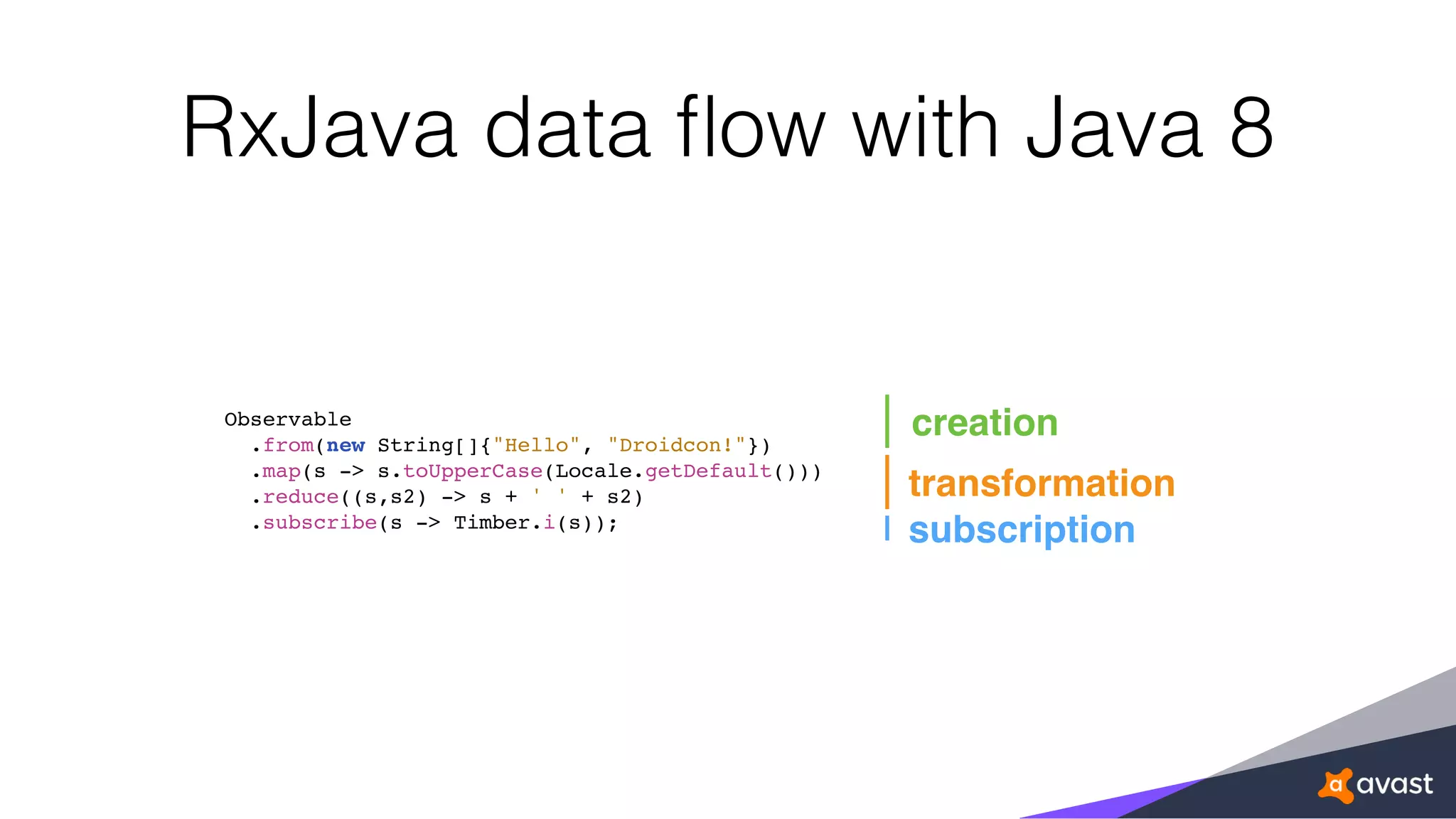 RxJava data flow with Java 8

Observable
  .from(new String[]{"Hello", "Droidcon!"})
  .map(s -> s.toUpperCase(Locale.getDefault()))
  .reduce((s,s2) -> s + ' ' + s2)
  .subscribe(s -> Timber.i(s));

creation

transformation

subscription

avast